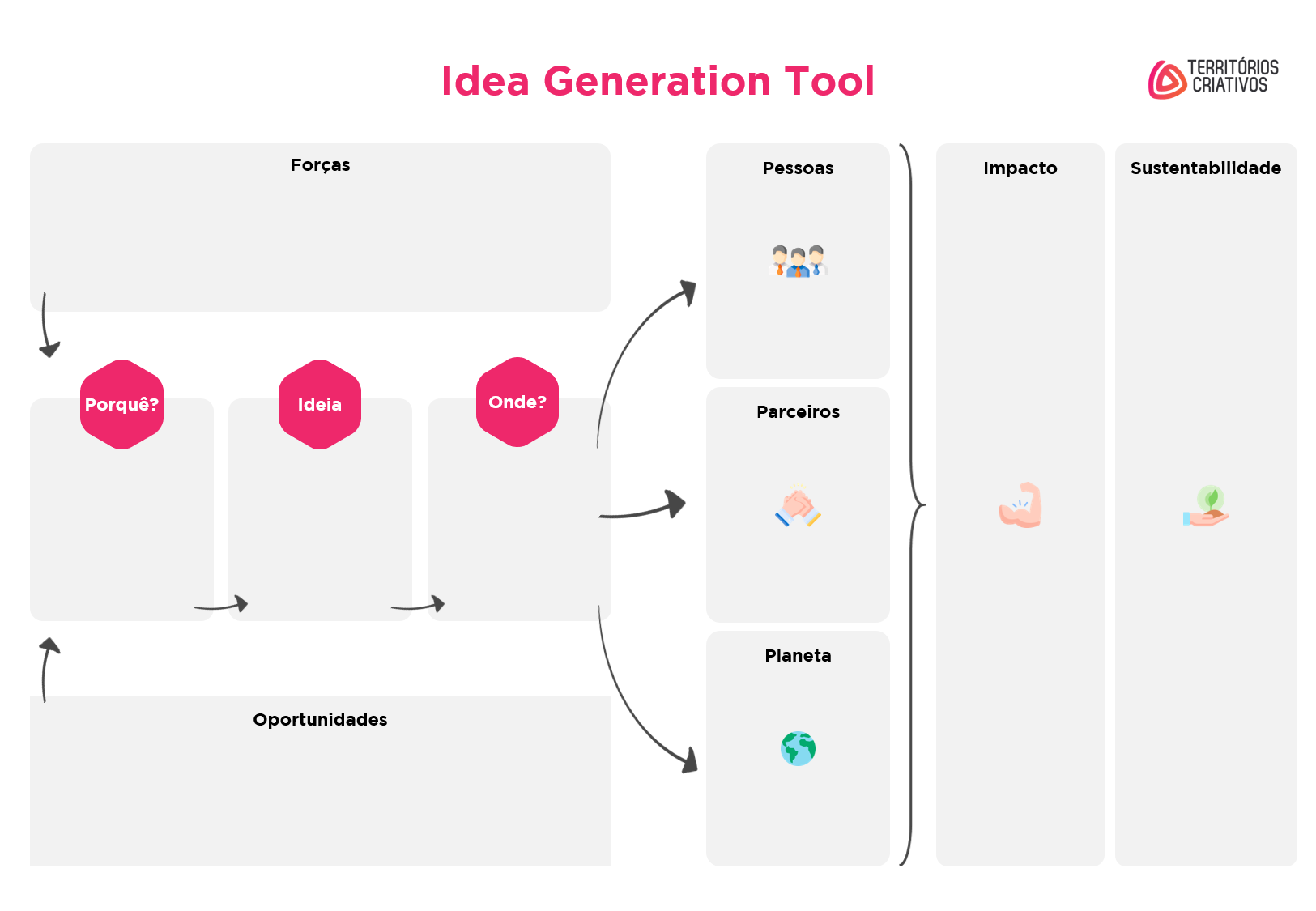 Idea Generation Tool

TERRITÓRIOS CRIATIVOS

Forças

Porquê?

Ideia

Onde?

Oportunidades

Pessoas

Parceiros

Planeta

Impacto

Sustentabilidade